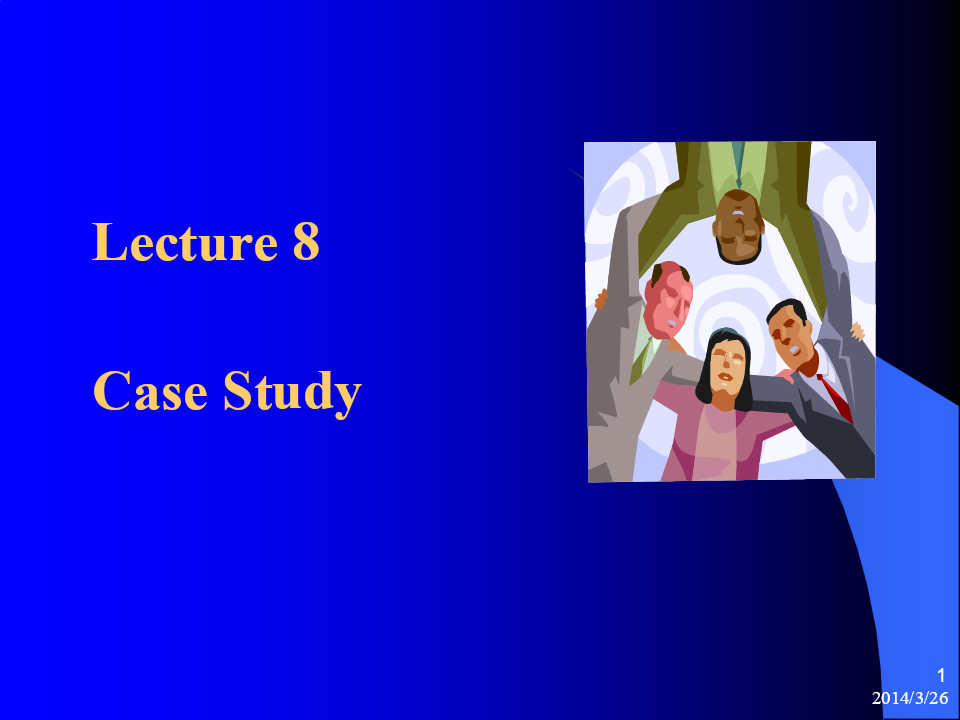 Lecture 8

Case Study

1
2014/3/26